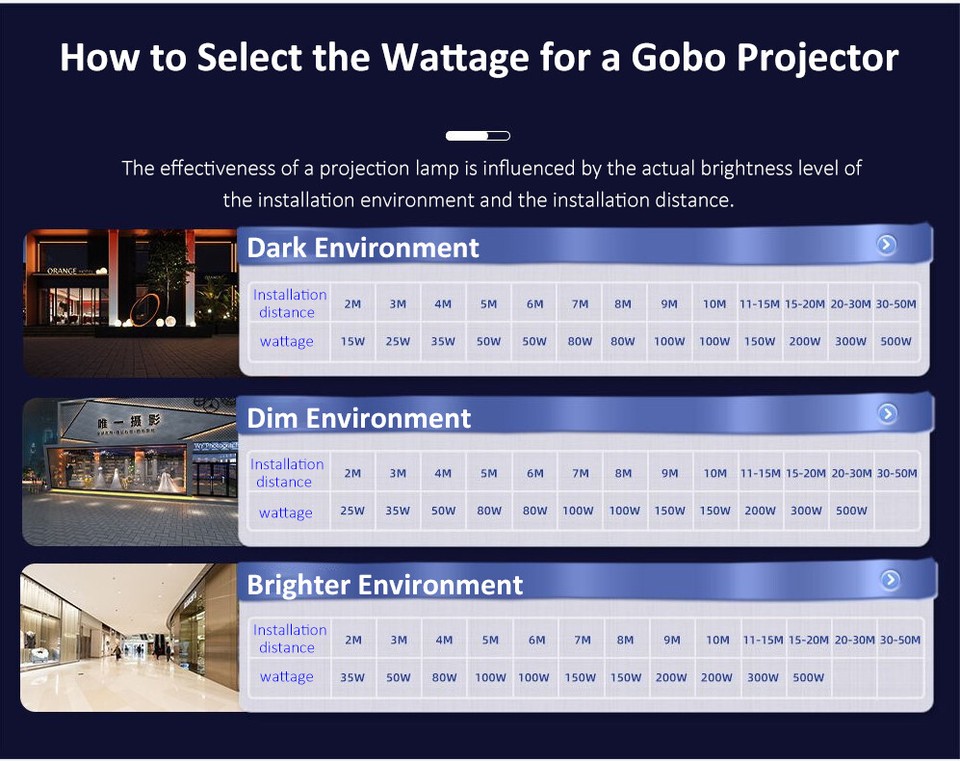 How to Select the Wattage for a Gobo Projector

The effectiveness of a projection lamp is influenced by the actual brightness level of the installation environment and the installation distance.

ORANGE

Dark Environment

| Installation distance | 2M | 3M | 4M | 5M | 6M | 7M | 8M | 9M | 10M | 11-15M | 15-20M | 20-30M | 30-50M |
|---|---|---|---|---|---|---|---|---|---|---|---|---|---|
| wattage | 15W | 25W | 35W | 50W | 50W | 80W | 80W | 100W | 100W | 150W | 200W | 300W | 500W |

唯一摄影

Dim Environment

| Installation distance | 2M | 3M | 4M | 5M | 6M | 7M | 8M | 9M | 10M | 11-15M | 15-20M | 20-30M | 30-50M |
|---|---|---|---|---|---|---|---|---|---|---|---|---|---|
| wattage | 25W | 35W | 50W | 80W | 80W | 100W | 100W | 150W | 150W | 200W | 300W | 500W | |

Brighter Environment

| Installation distance | 2M | 3M | 4M | 5M | 6M | 7M | 8M | 9M | 10M | 11-15M | 15-20M | 20-30M | 30-50M |
|---|---|---|---|---|---|---|---|---|---|---|---|---|---|
| wattage | 35W | 50W | 80W | 100W | 100W | 150W | 150W | 200W | 200W | 300W | 500W | | |